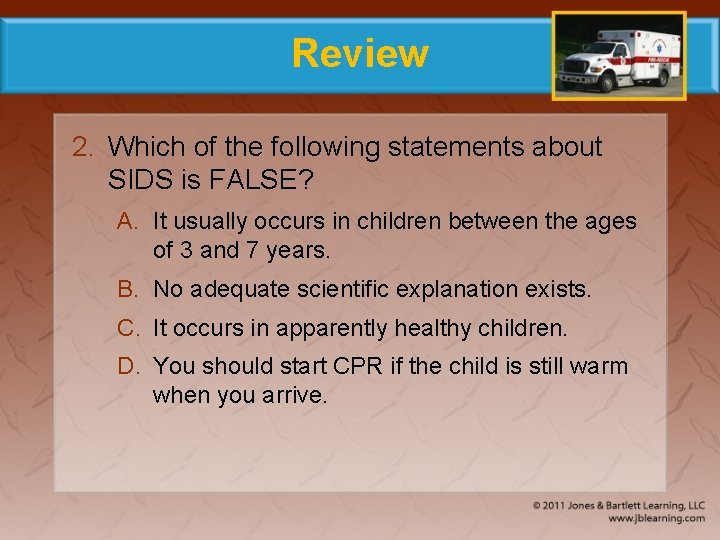 Review

2. Which of the following statements about SIDS is FALSE?

A. It usually occurs in children between the ages of 3 and 7 years.

B. No adequate scientific explanation exists.

C. It occurs in apparently healthy children.

D. You should start CPR if the child is still warm when you arrive.

© 2011 Jones & Bartlett Learning, LLC
www.jblearning.com